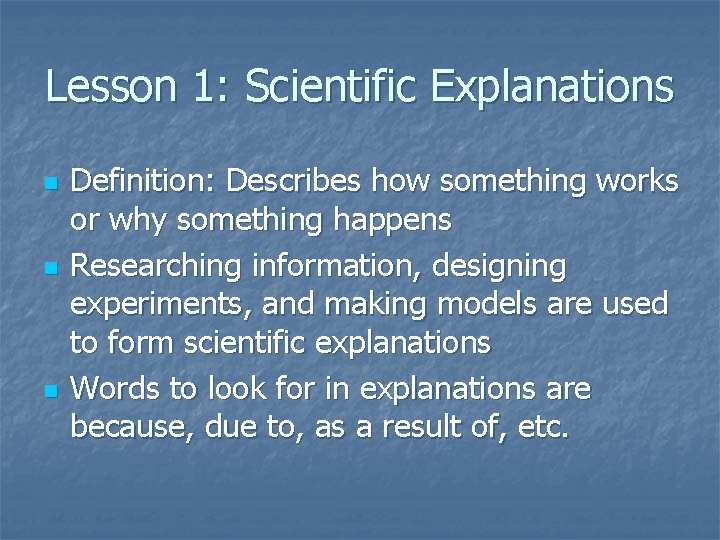 Lesson 1: Scientific Explanations

- Definition: Describes how something works or why something happens
- Researching information, designing experiments, and making models are used to form scientific explanations
- Words to look for in explanations are because, due to, as a result of, etc.